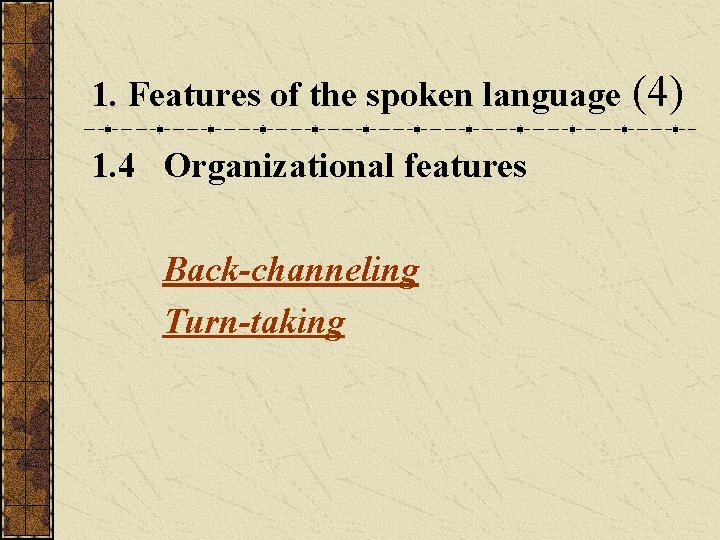 1. Features of the spoken language (4)

1.4 Organizational features

Back-channeling

Turn-taking